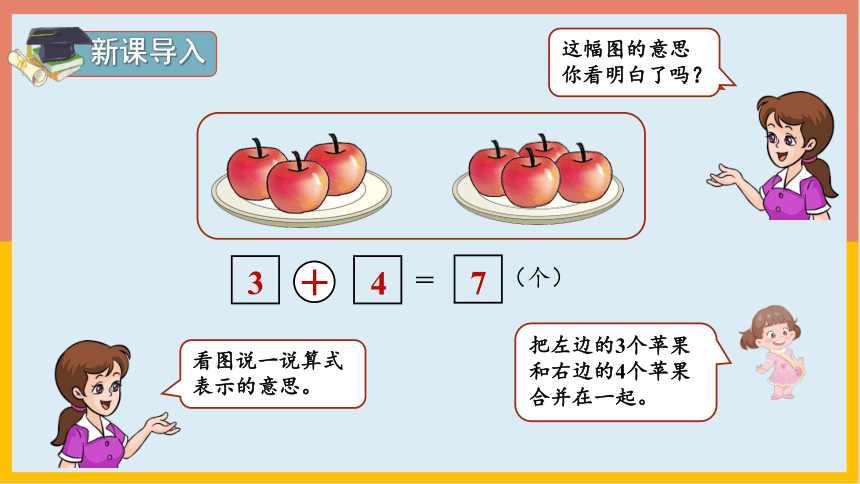 新课导入

这幅图的意思你看明白了吗？

$3 + 4 = 7$（个）

看图说一说算式表示的意思。

把左边的3个苹果和右边的4个苹果合并在一起。